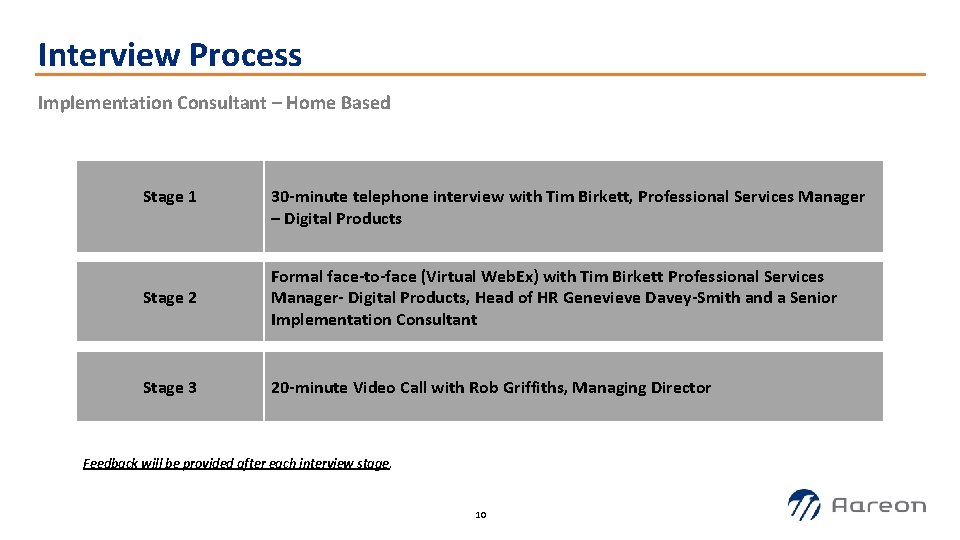 Interview Process

Implementation Consultant – Home Based

| Stage 1 | 30-minute telephone interview with Tim Birkett, Professional Services Manager – Digital Products |
|---|---|
| Stage 2 | Formal face-to-face (Virtual WebEx) with Tim Birkett Professional Services Manager- Digital Products, Head of HR Genevieve Davey-Smith and a Senior Implementation Consultant |
| Stage 3 | 20-minute Video Call with Rob Griffiths, Managing Director |

Feedback will be provided after each interview stage.

10

Aareon